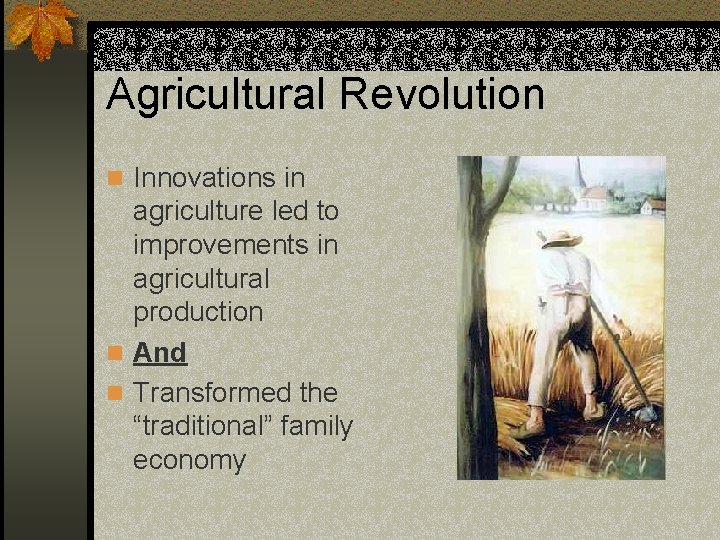 Agricultural Revolution

• Innovations in agriculture led to improvements in agricultural production
• And
• Transformed the "traditional" family economy